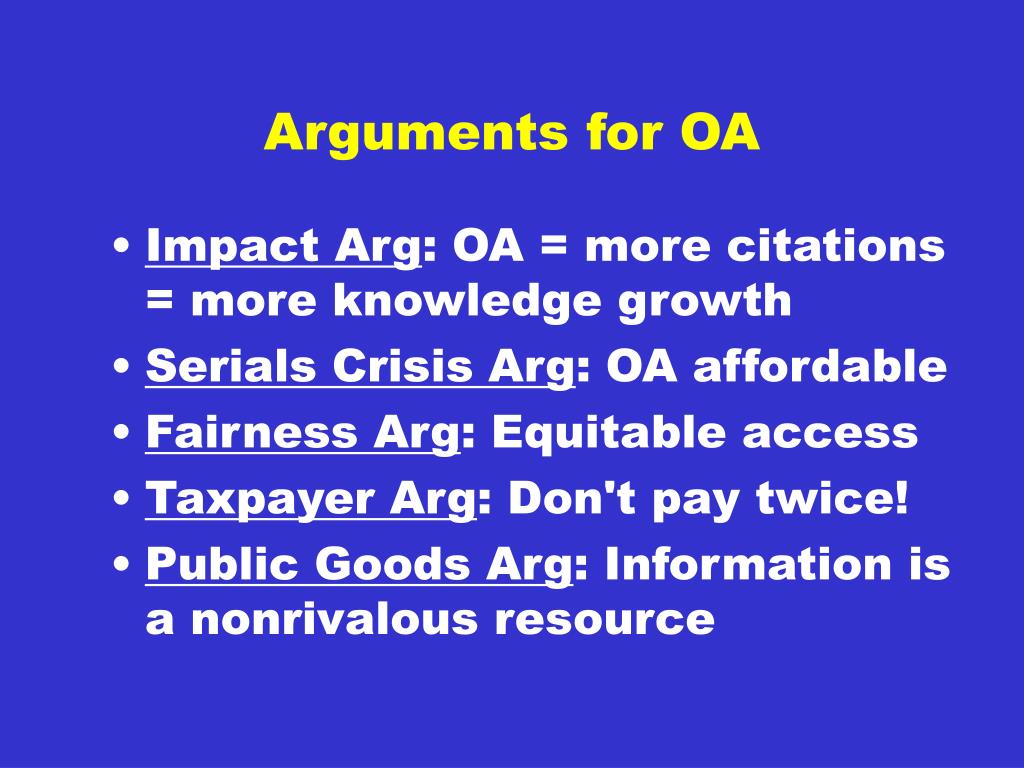 Arguments for OA

• Impact Arg: OA = more citations = more knowledge growth
• Serials Crisis Arg: OA affordable
• Fairness Arg: Equitable access
• Taxpayer Arg: Don't pay twice!
• Public Goods Arg: Information is a nonrivalous resource